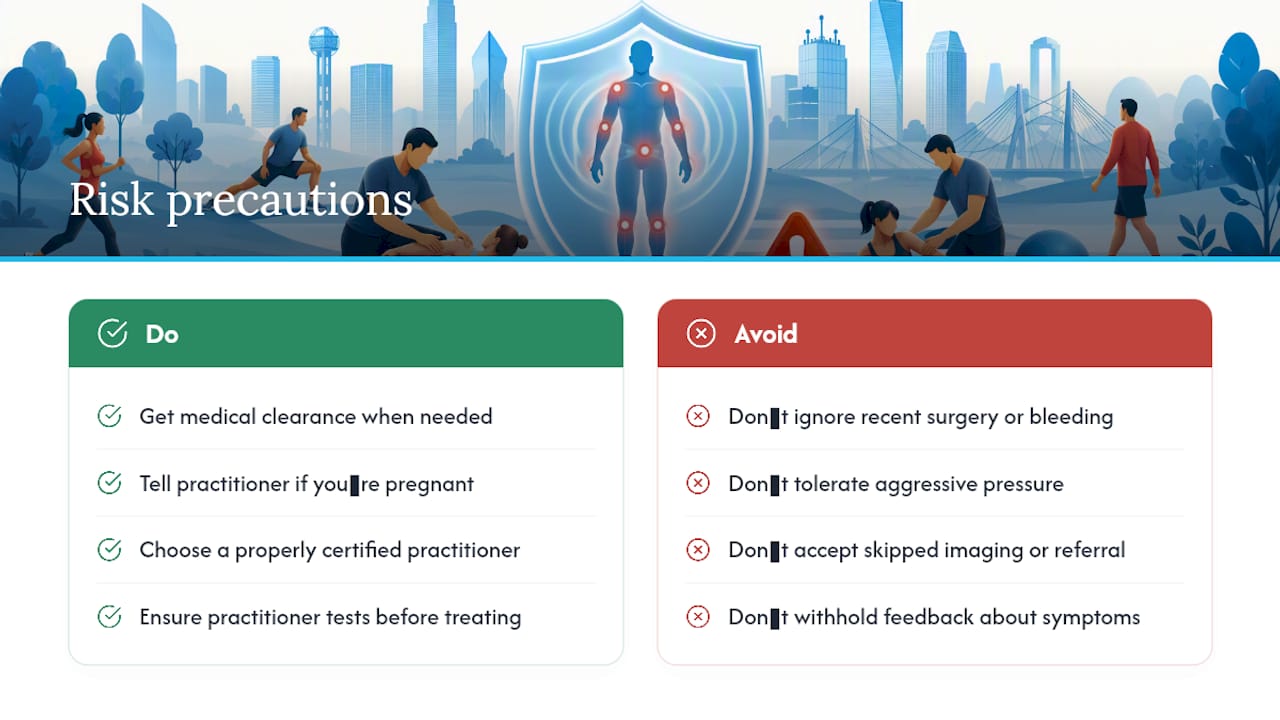 Risk precautions

Do

Get medical clearance when needed

Tell practitioner if you▮re pregnant

Choose a properly certified practitioner

Ensure practitioner tests before treating

Avoid

Don▮t ignore recent surgery or bleeding

Don▮t tolerate aggressive pressure

Don▮t accept skipped imaging or referral

Don▮t withhold feedback about symptoms